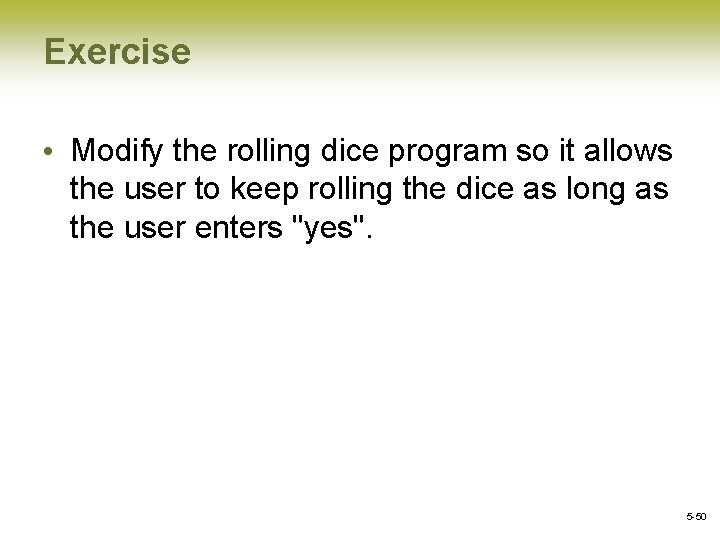 Exercise

• Modify the rolling dice program so it allows the user to keep rolling the dice as long as the user enters "yes".

5-50